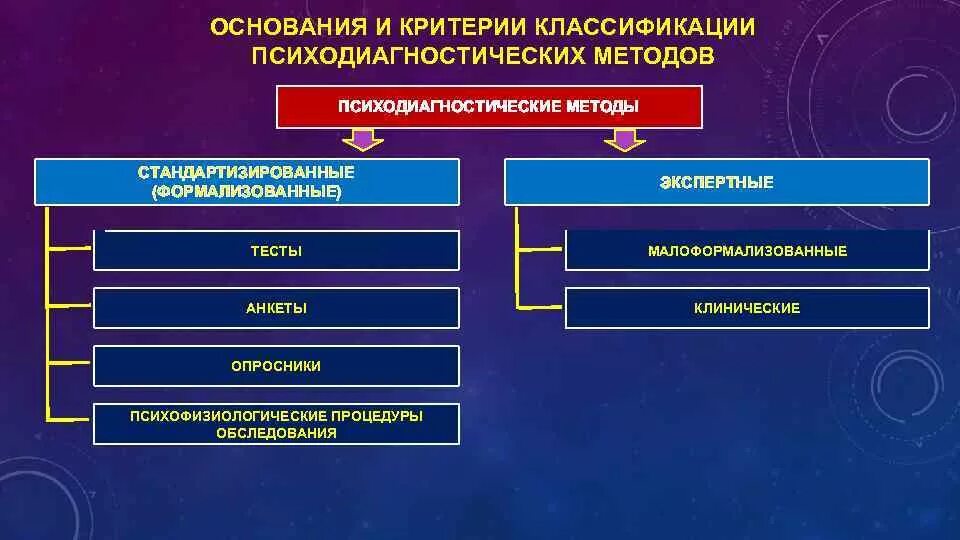 ОСНОВАНИЯ И КРИТЕРИИ КЛАССИФИКАЦИИ ПСИХОДИАГНОСТИЧЕСКИХ МЕТОДОВ

ПСИХОДИАГНОСТИЧЕСКИЕ МЕТОДЫ

СТАНДАРТИЗИРОВАННЫЕ (ФОРМАЛИЗОВАННЫЕ)

ТЕСТЫ

АНКЕТЫ

ОПРОСНИКИ

ПСИХОФИЗИОЛОГИЧЕСКИЕ ПРОЦЕДУРЫ ОБСЛЕДОВАНИЯ

ЭКСПЕРТНЫЕ

МАЛОФОРМАЛИЗОВАННЫЕ

КЛИНИЧЕСКИЕ